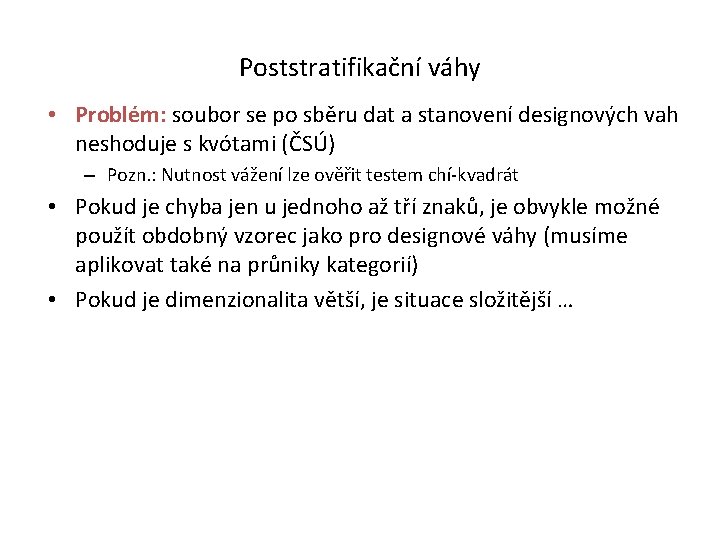 Poststratifikační váhy

• Problém: soubor se po sběru dat a stanovení designových vah neshoduje s kvótami (ČSÚ)

– Pozn.: Nutnost vážení lze ověřit testem chí-kvadrát

• Pokud je chyba jen u jednoho až tří znaků, je obvykle možné použít obdobný vzorec jako pro designové váhy (musíme aplikovat také na průniky kategorií)

• Pokud je dimenzionalita větší, je situace složitější …